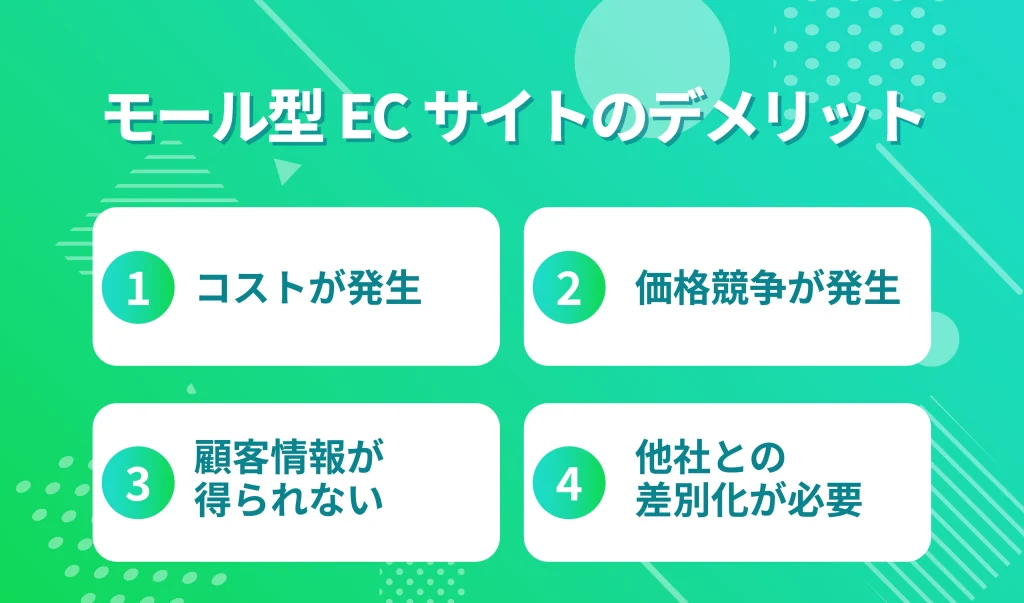 モール型 EC サイトのデメリット

1 コストが発生

2 価格競争が発生

3 顧客情報が得られない

4 他社との差別化が必要